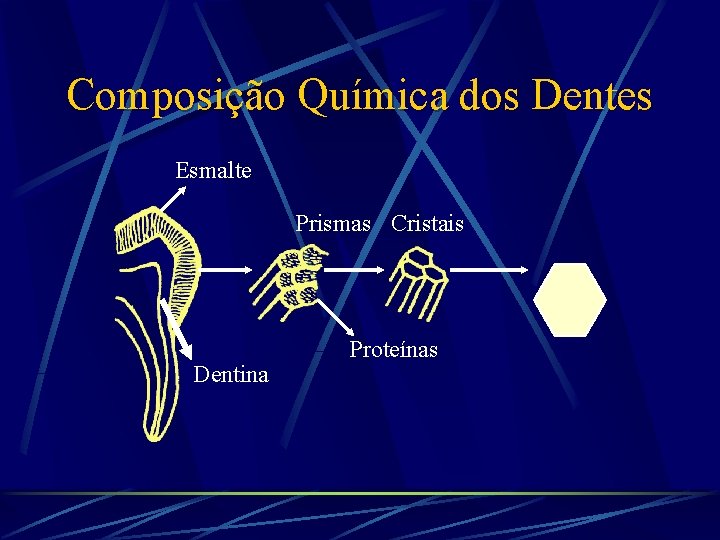 Composição Química dos Dentes

Esmalte

Prismas

Cristais

Proteínas

Dentina